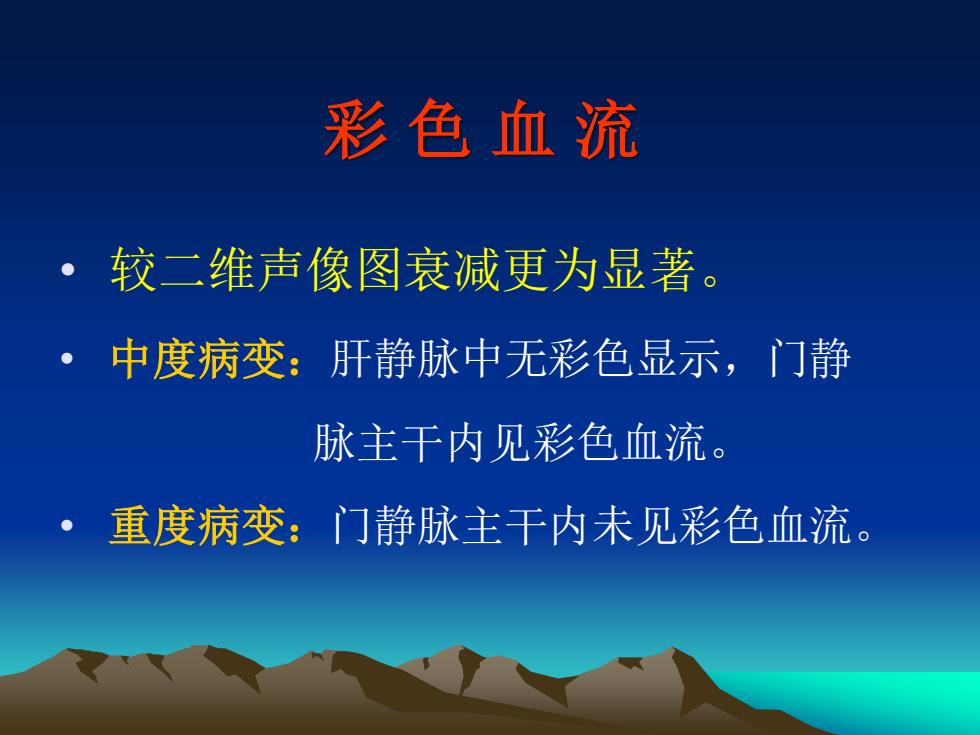 彩 色 血 流

• 较二维声像图衰减更为显著。

• 中度病变：肝静脉中无彩色显示，门静脉主干内见彩色血流。

• 重度病变：门静脉主干内未见彩色血流。